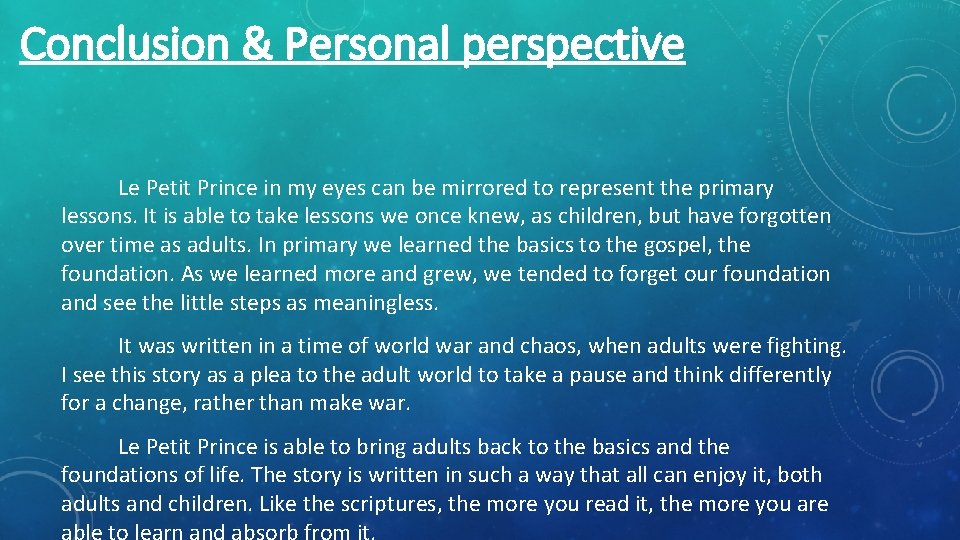 Conclusion & Personal perspective

Le Petit Prince in my eyes can be mirrored to represent the primary lessons. It is able to take lessons we once knew, as children, but have forgotten over time as adults. In primary we learned the basics to the gospel, the foundation. As we learned more and grew, we tended to forget our foundation and see the little steps as meaningless.

It was written in a time of world war and chaos, when adults were fighting. I see this story as a plea to the adult world to take a pause and think differently for a change, rather than make war.

Le Petit Prince is able to bring adults back to the basics and the foundations of life. The story is written in such a way that all can enjoy it, both adults and children. Like the scriptures, the more you read it, the more you are able to learn and absorb from it.